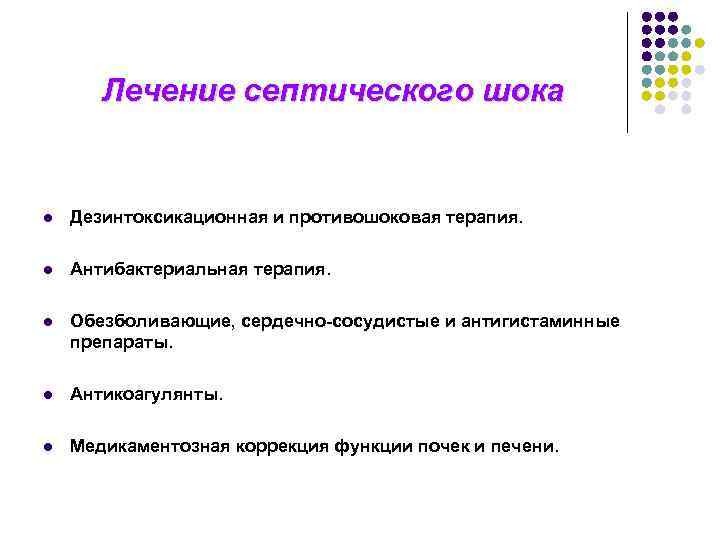 Лечение септического шока

- Дезинтоксикационная и противошоковая терапия.
- Антибактериальная терапия.
- Обезболивающие, сердечно-сосудистые и антигистаминные препараты.
- Антикоагулянты.
- Медикаментозная коррекция функции почек и печени.